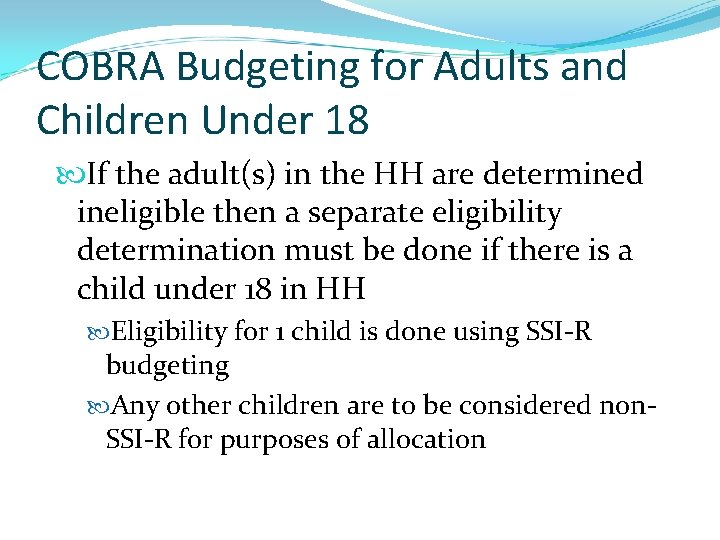 COBRA Budgeting for Adults and Children Under 18

If the adult(s) in the HH are determined ineligible then a separate eligibility determination must be done if there is a child under 18 in HH

Eligibility for 1 child is done using SSI-R budgeting

Any other children are to be considered non-SSI-R for purposes of allocation